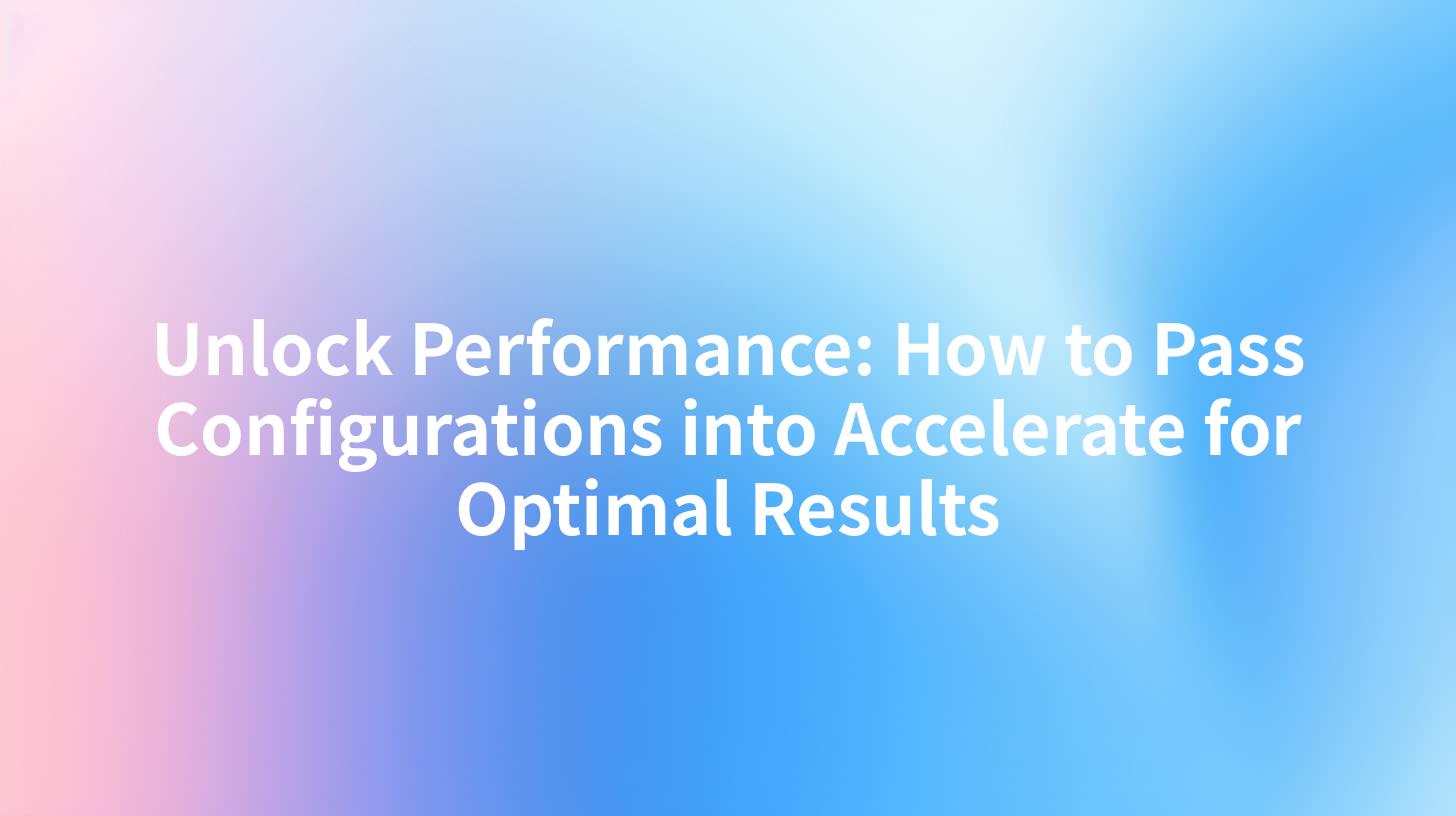 Unlock Performance: How to Pass Configurations into Accelerate for Optimal Results